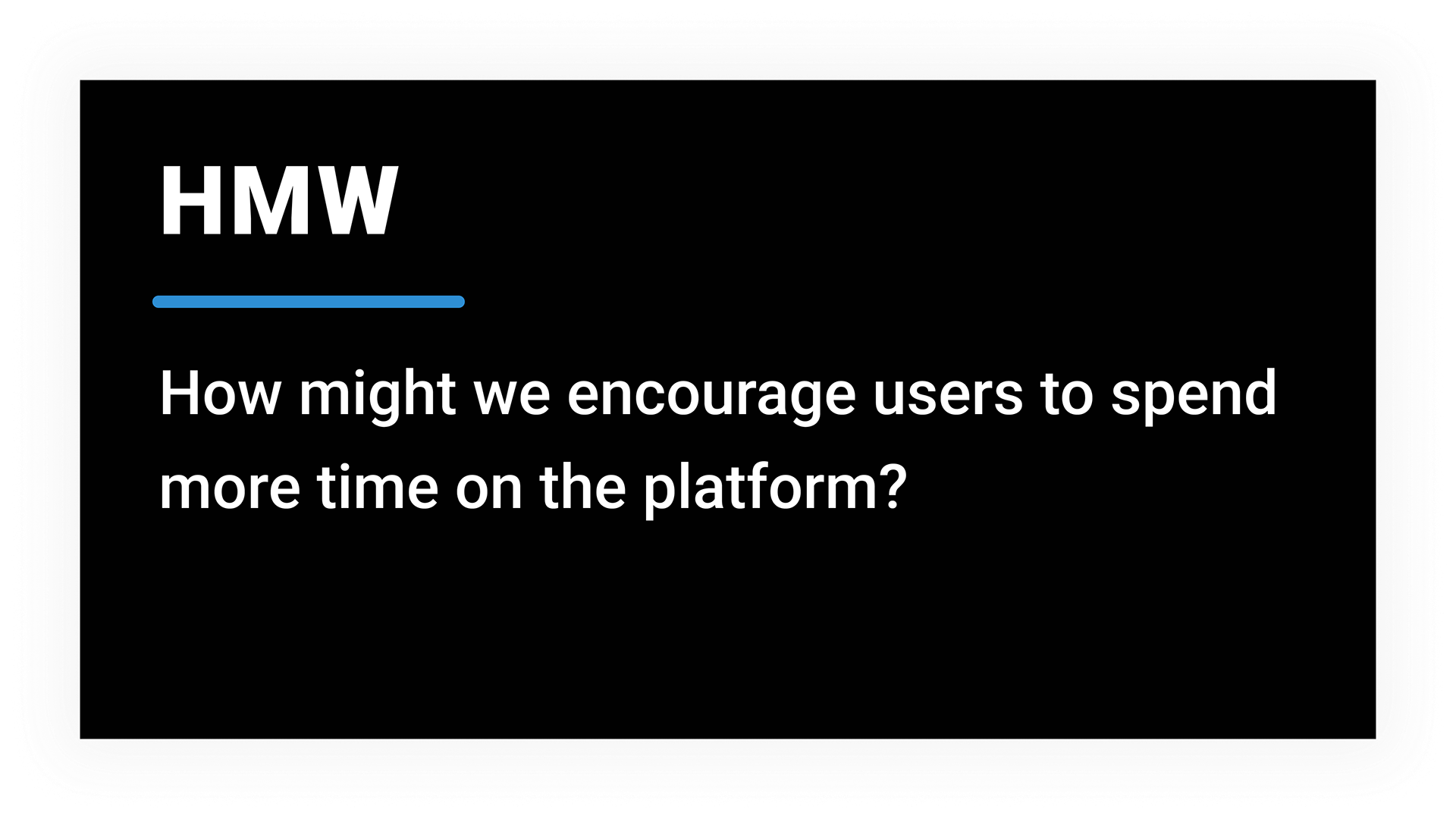 HMW

How might we encourage users to spend more time on the platform?